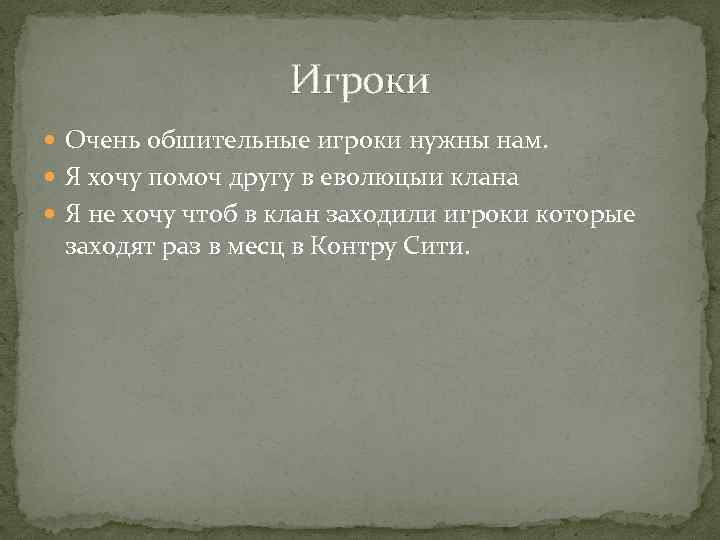 Игроки

Очень обшительные игроки нужны нам.

Я хочу помоч другу в еволюцыи клана

Я не хочу чтоб в клан заходили игроки которые заходят раз в месц в Контру Сити.